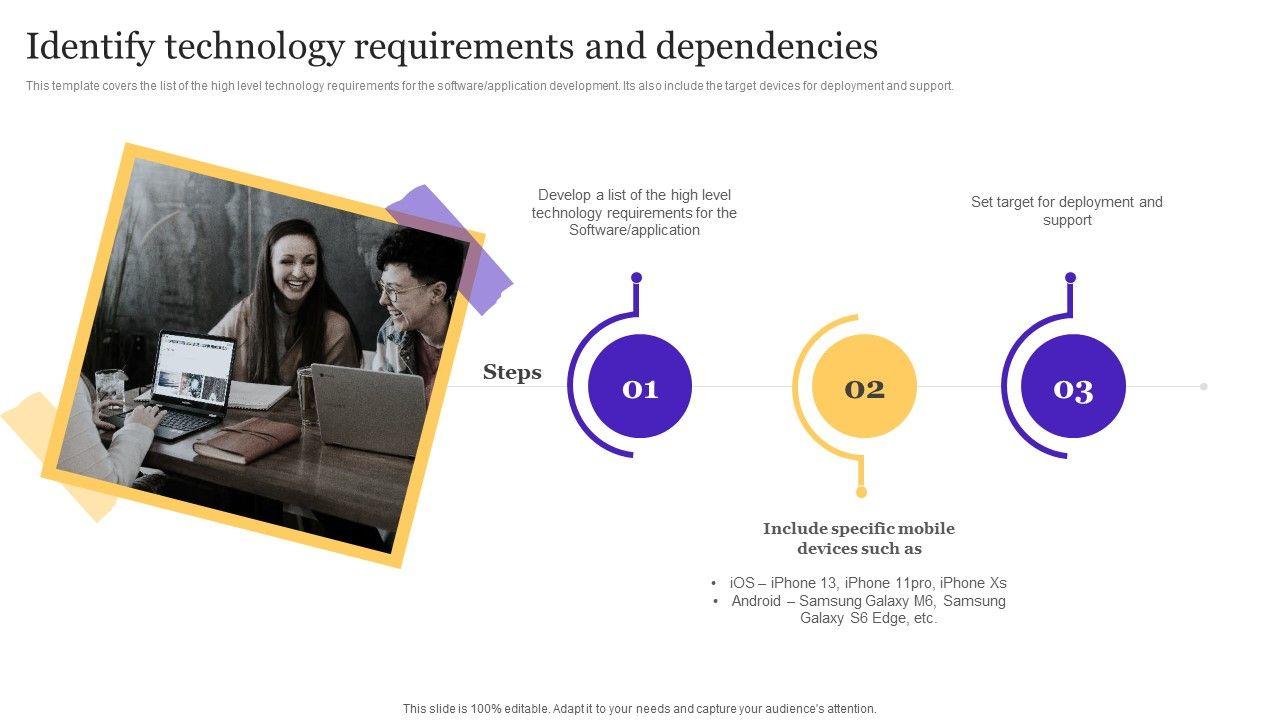 Identify technology requirements and dependencies

This template covers the list of the high level technology requirements for the software/application development. Its also include the target devices for deployment and support.

Develop a list of the high level technology requirements for the Software/application

Set target for deployment and support

Steps

01

02

03

Include specific mobile devices such as

• iOS – iPhone 13, iPhone 11pro, iPhone Xs
• Android – Samsung Galaxy M6, Samsung Galaxy S6 Edge, etc.

This slide is 100% editable. Adapt it to your needs and capture your audience's attention.